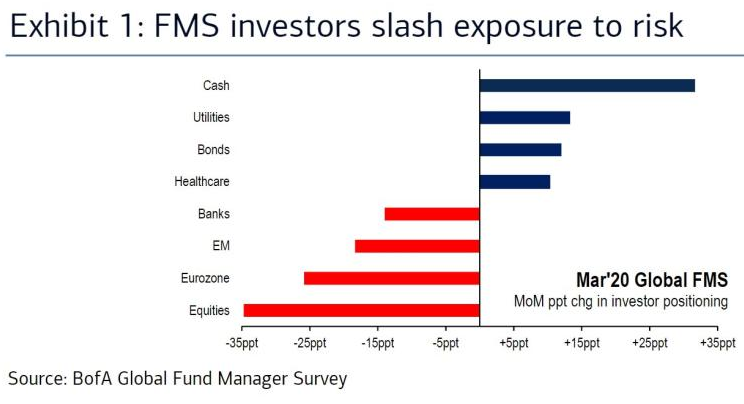 Exhibit 1: FMS investors slash exposure to risk

Cash
Utilities
Bonds
Healthcare
Banks
EM
Eurozone
Equities

Mar'20 Global FMS
MoM ppt chg in investor positioning

-35ppt -25ppt -15ppt -5ppt +5ppt +15ppt +25ppt +35ppt

Source: BofA Global Fund Manager Survey